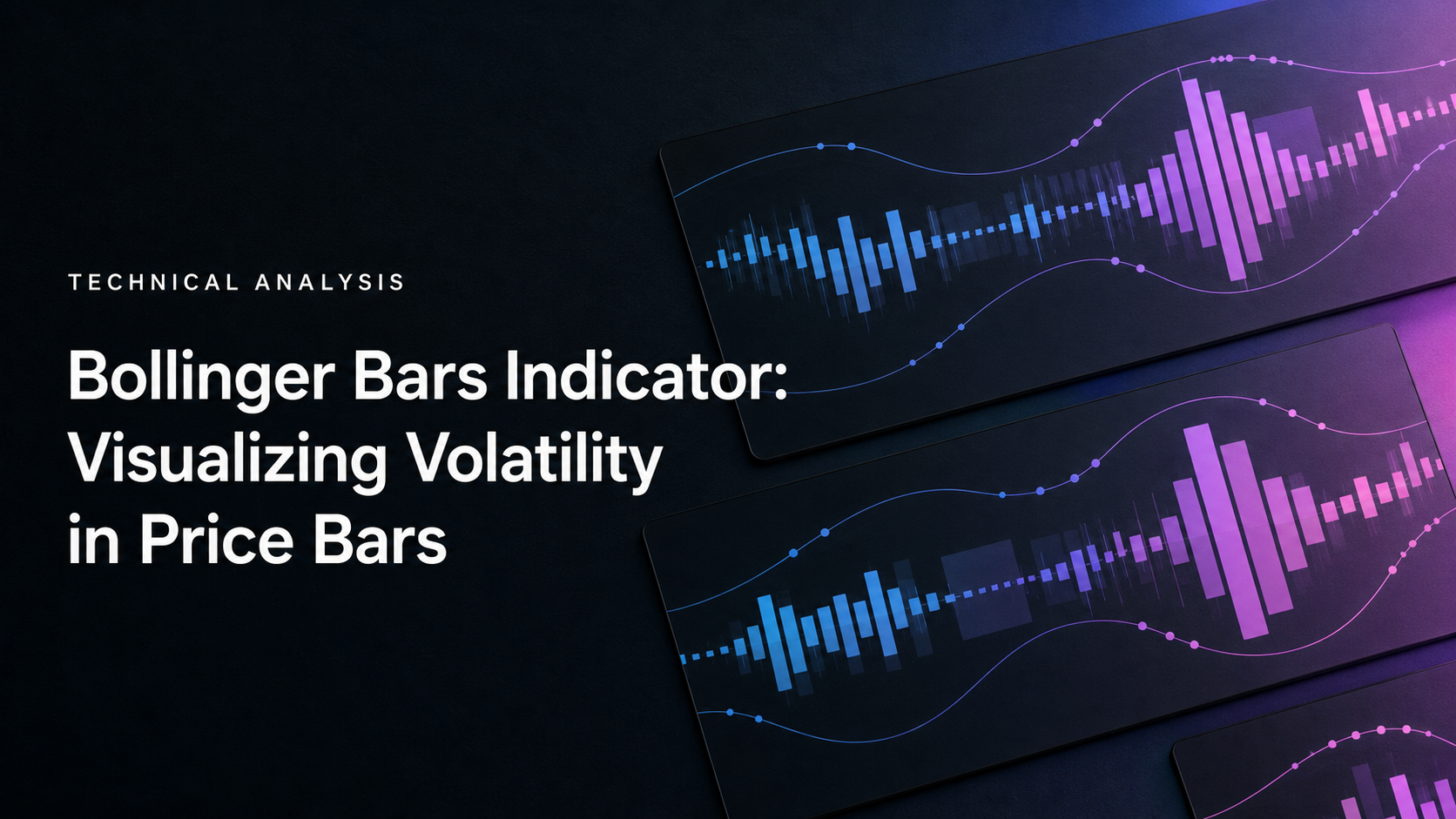 TECHNICAL ANALYSIS

Bollinger Bars Indicator: Visualizing Volatility in Price Bars